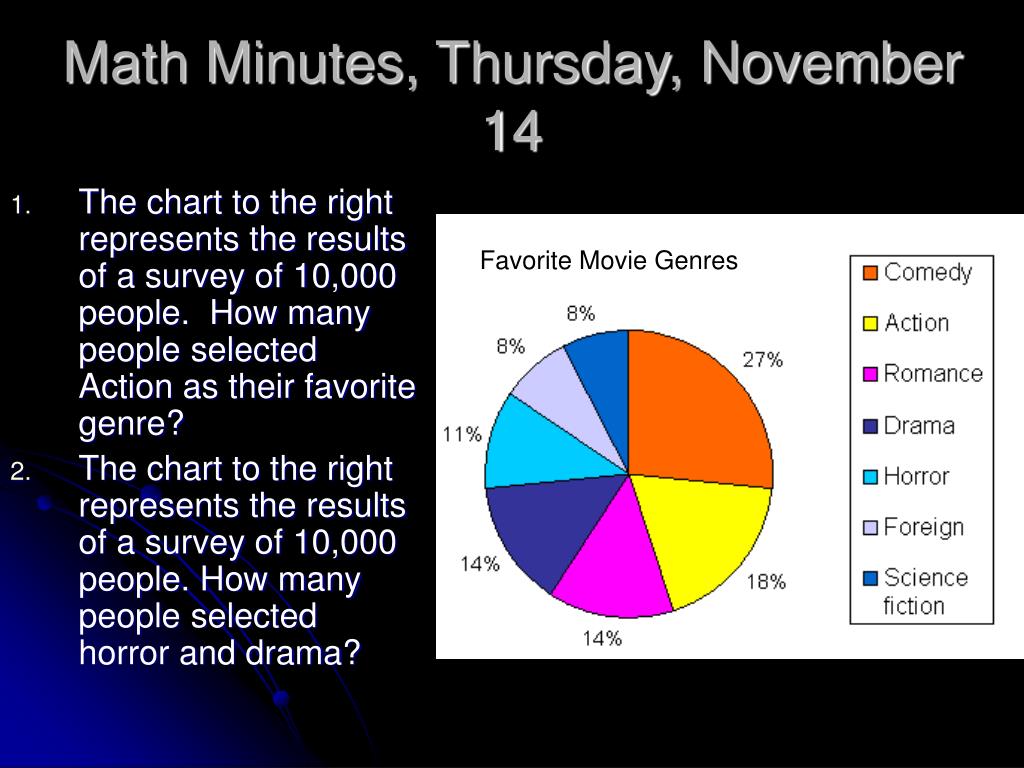 Math Minutes, Thursday, November 14

1. The chart to the right represents the results of a survey of 10,000 people. How many people selected Action as their favorite genre?
2. The chart to the right represents the results of a survey of 10,000 people. How many people selected horror and drama?

Favorite Movie Genres

8%
8%
27%
11%
14%
18%
14%

Comedy
Action
Romance
Drama
Horror
Foreign
Science fiction